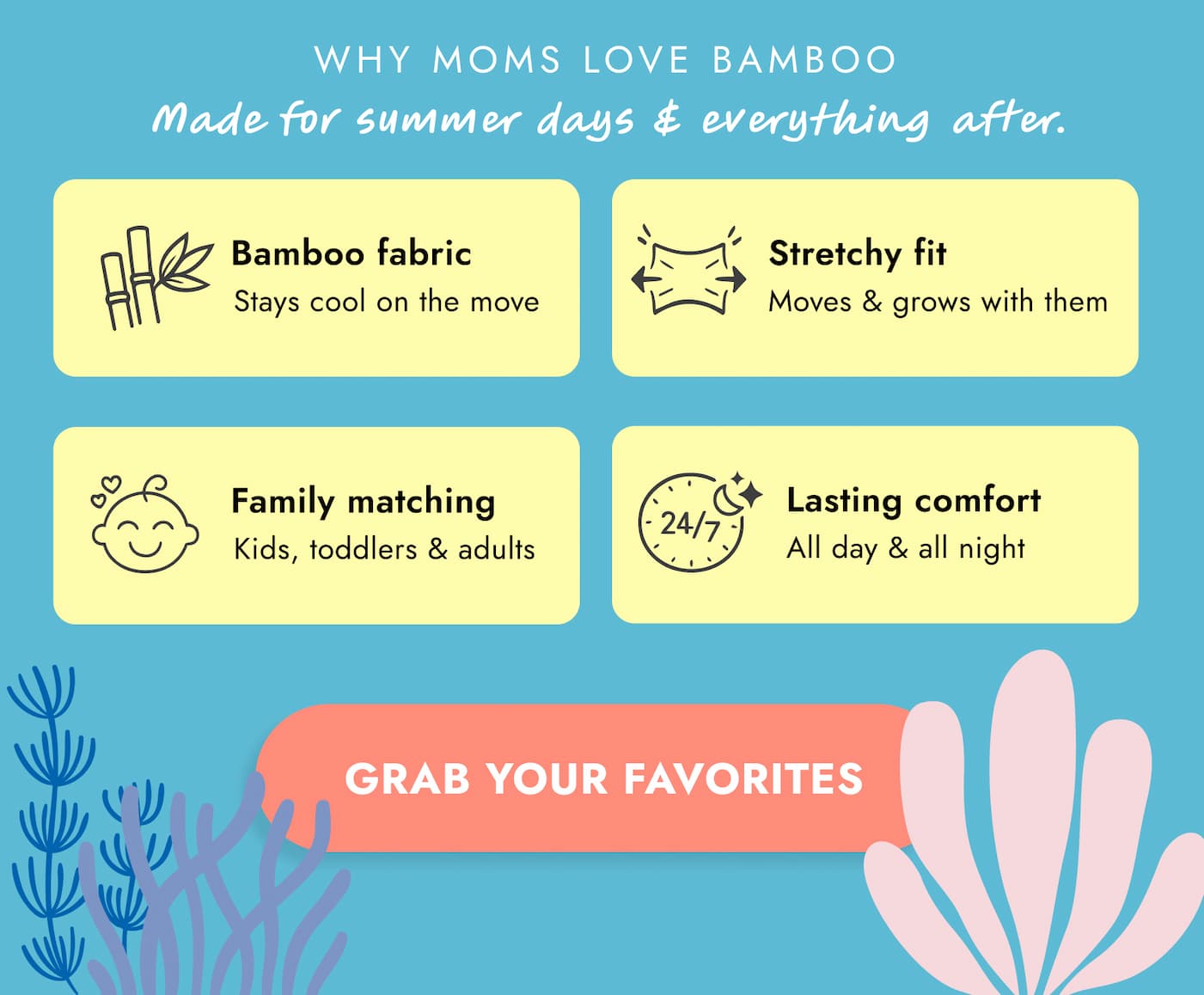 WHY MOMS LOVE BAMBOO

Made for summer days & everything after.

Bamboo fabric
Stays cool on the move

Stretchy fit
Moves & grows with them

Family matching
Kids, toddlers & adults

24/7

Lasting comfort
All day & all night

GRAB YOUR FAVORITES